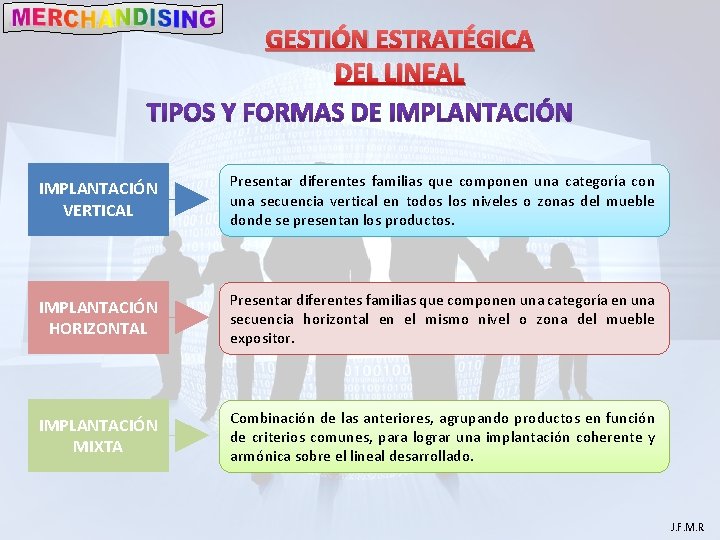 MERCHANDISING

GESTIÓN ESTRATÉGICA
DEL LINEAL

TIPOS Y FORMAS DE IMPLANTACIÓN

IMPLANTACIÓN VERTICAL

Presentar diferentes familias que componen una categoría con una secuencia vertical en todos los niveles o zonas del mueble donde se presentan los productos.

IMPLANTACIÓN HORIZONTAL

Presentar diferentes familias que componen una categoría en una secuencia horizontal en el mismo nivel o zona del mueble expositor.

IMPLANTACIÓN MIXTA

Combinación de las anteriores, agrupando productos en función de criterios comunes, para lograr una implantación coherente y armónica sobre el lineal desarrollado.

J.F.M.R